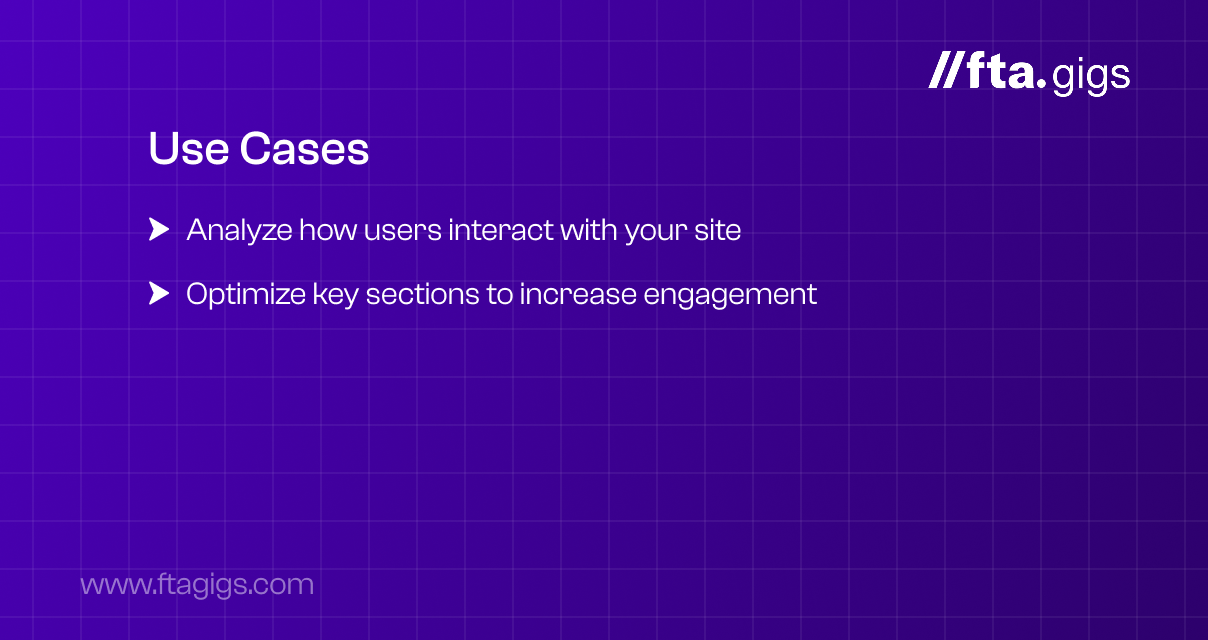 //fta.gigs

Use Cases

Analyze how users interact with your site

Optimize key sections to increase engagement

www.ftagigs.com